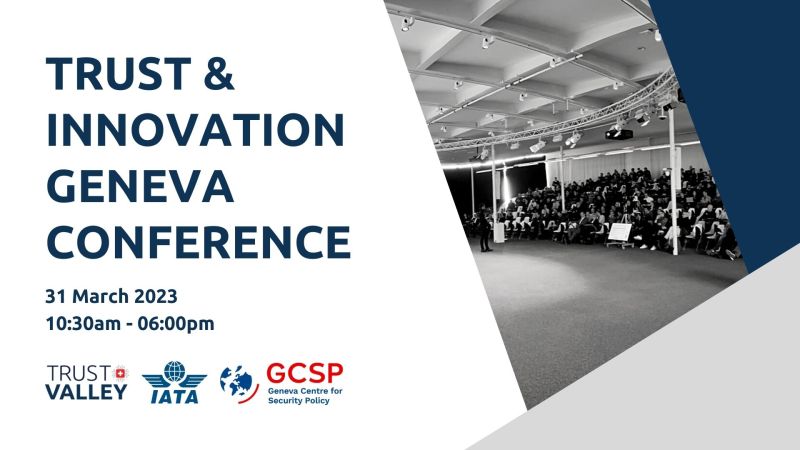 TRUST & INNOVATION GENEVA CONFERENCE

31 March 2023
10:30am - 06:00pm

TRUST VALLEY

IATA

GCSP
Geneva Centre for Security Policy